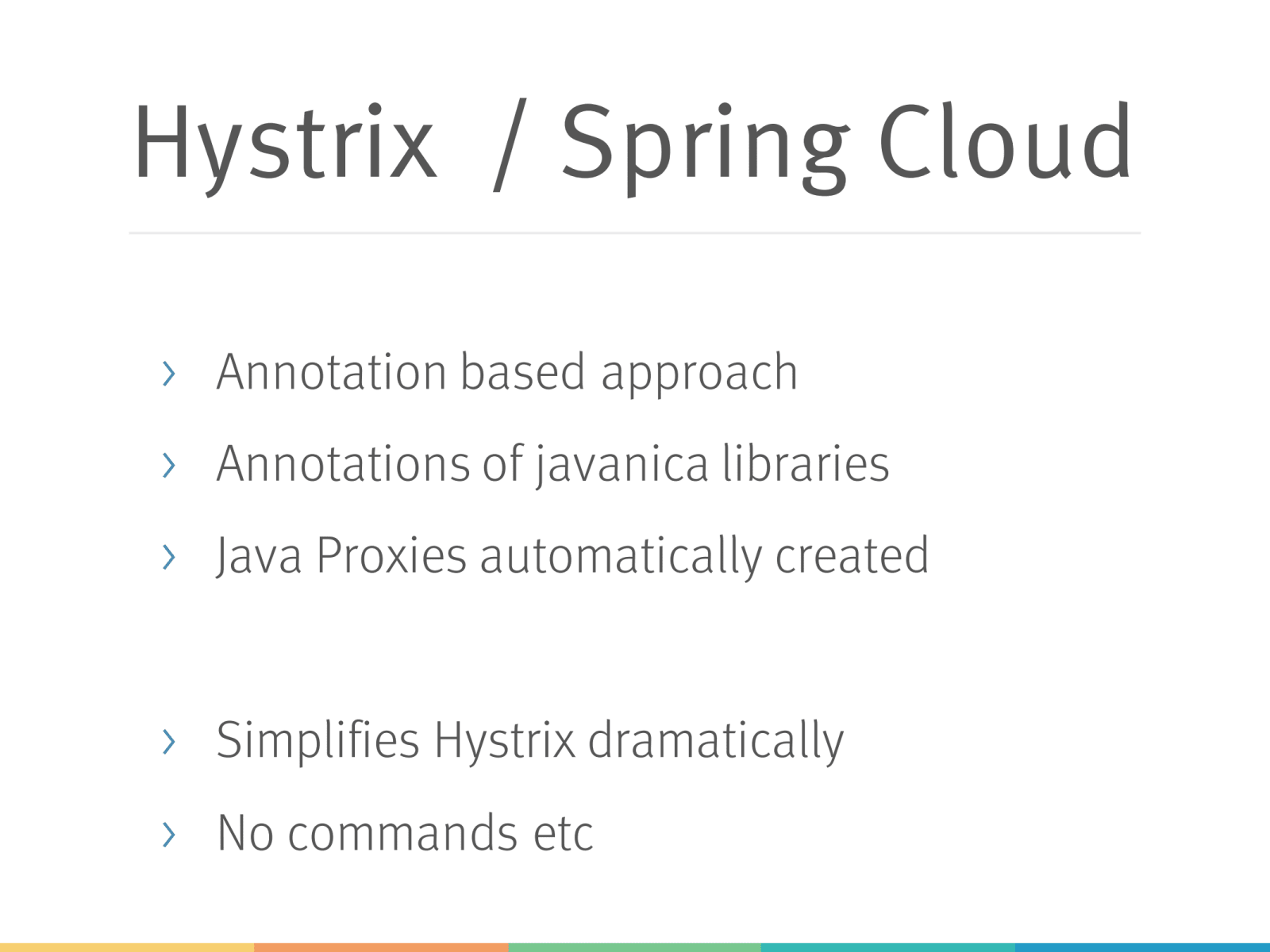 Hystrix / Spring Cloud

› Annotation based approach
› Annotations of javanica libraries
› Java Proxies automatically created

› Simplifies Hystrix dramatically
› No commands etc